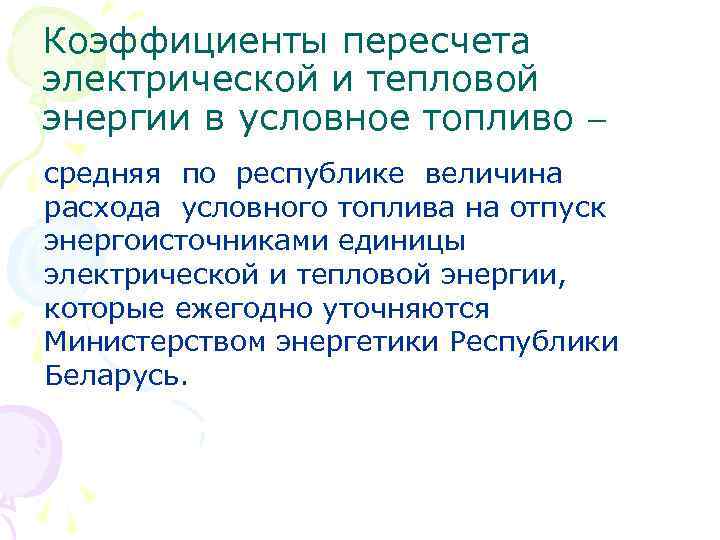 Коэффициенты пересчета электрической и тепловой энергии в условное топливо –

средняя по республике величина расхода условного топлива на отпуск энергоисточниками единицы электрической и тепловой энергии, которые ежегодно уточняются Министерством энергетики Республики Беларусь.